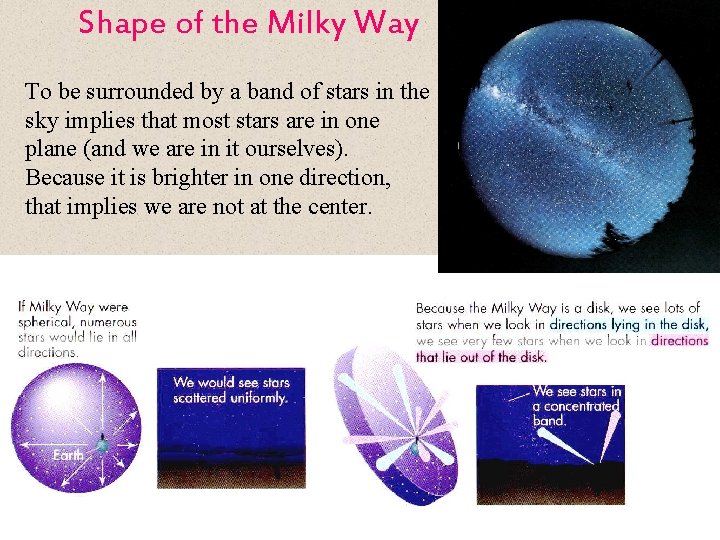 Shape of the Milky Way

To be surrounded by a band of stars in the sky implies that most stars are in one plane (and we are in it ourselves). Because it is brighter in one direction, that implies we are not at the center.

If Milky Way were spherical, numerous stars would lie in all directions.

Earth

We would see stars scattered uniformly.

Because the Milky Way is a disk, we see lots of stars when we look in directions lying in the disk, we see very few stars when we look in directions that lie out of the disk.

We see stars in a concentrated band.